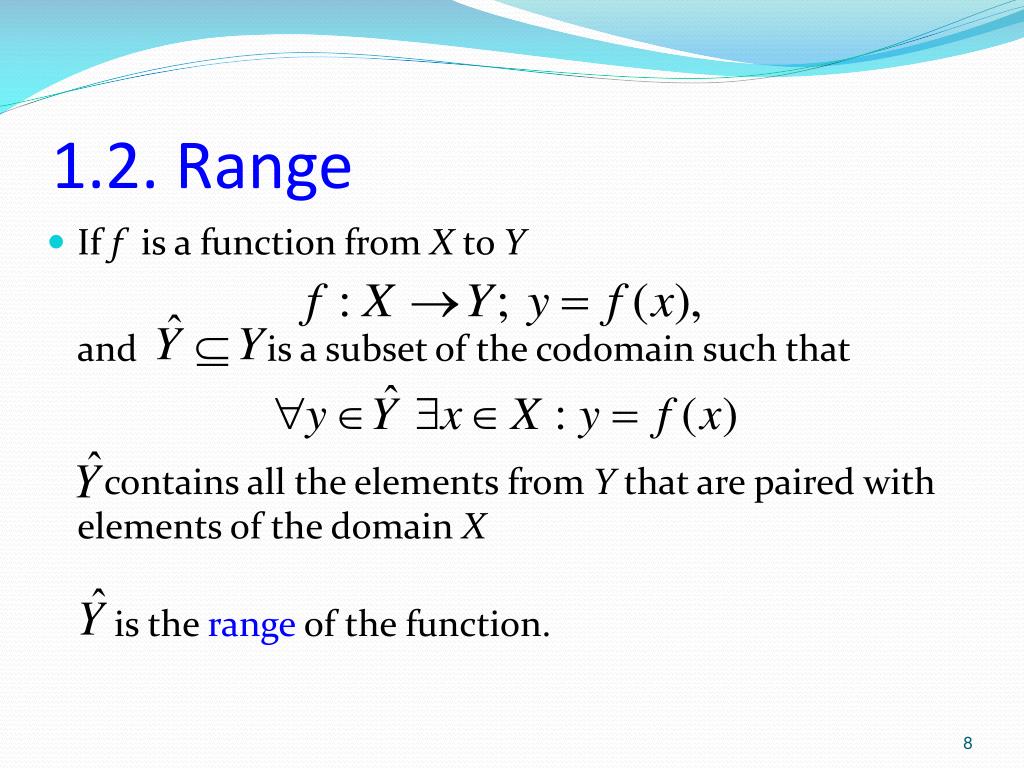 1.2. Range

If $f$ is a function from $X$ to $Y$

$f : X \rightarrow Y;\ y = f(x),$

and $\hat{Y} \subseteq Y$ is a subset of the codomain such that

$\forall y \in \hat{Y}\ \exists x \in X : y = f(x)$

$\hat{Y}$ contains all the elements from $Y$ that are paired with elements of the domain $X$

$\hat{Y}$ is the range of the function.

8